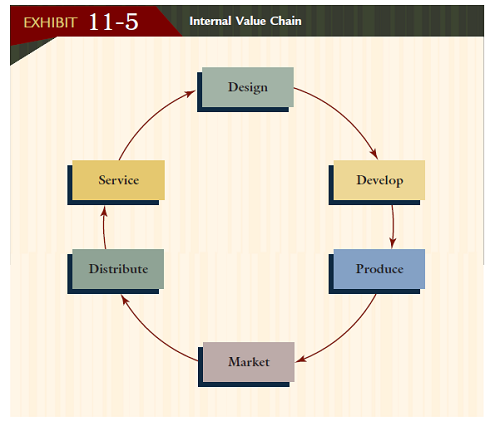 EXHIBIT 11-5 Internal Value Chain

Design

Develop

Produce

Market

Distribute

Service